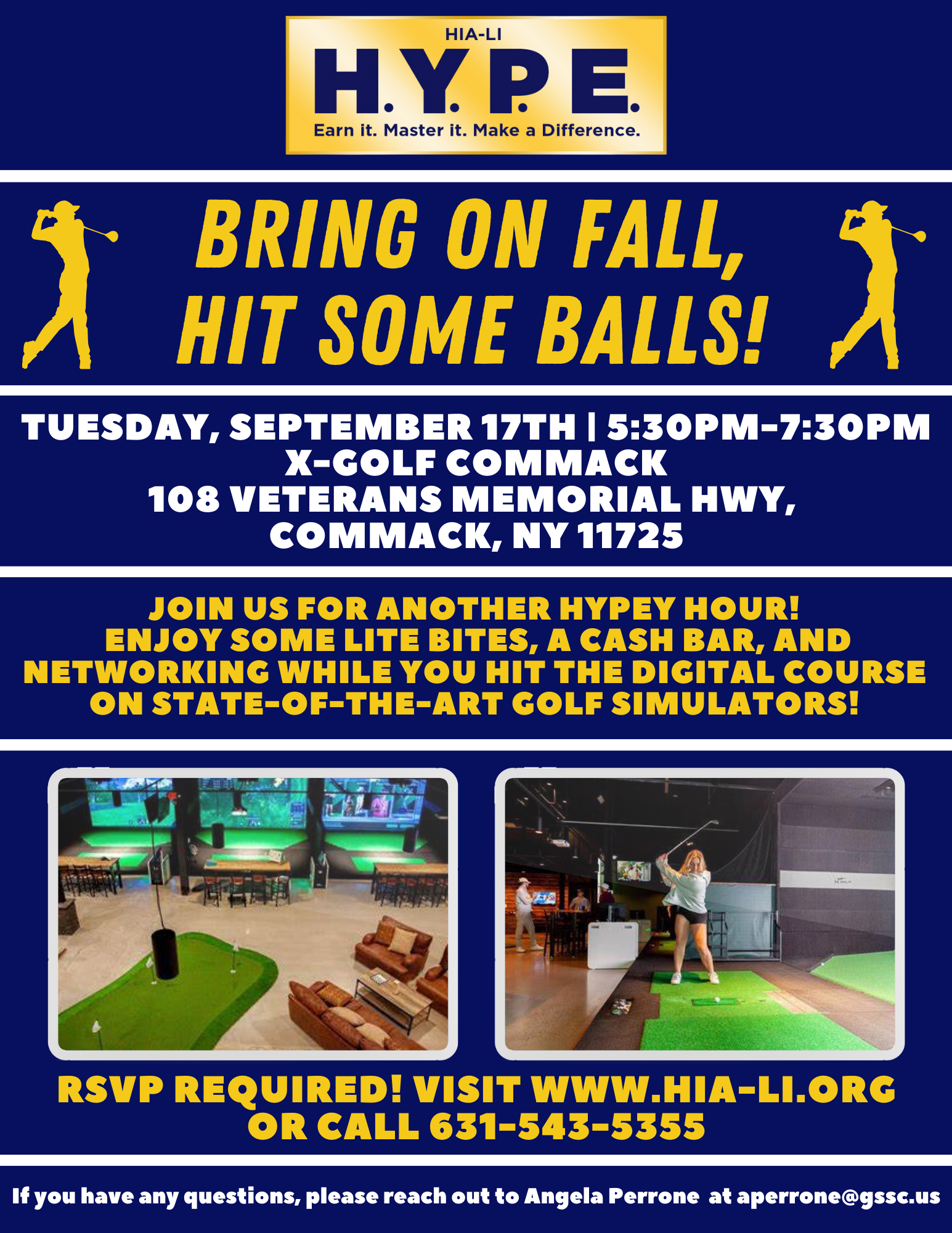 HIA-LI
H.Y.P.E.
Earn it. Master it. Make a Difference.

BRING ON FALL, HIT SOME BALLS!

TUESDAY, SEPTEMBER 17TH | 5:30PM-7:30PM
X-GOLF COMMACK
108 VETERANS MEMORIAL HWY, COMMACK, NY 11725

JOIN US FOR ANOTHER HYPEY HOUR! ENJOY SOME LITE BITES, A CASH BAR, AND NETWORKING WHILE YOU HIT THE DIGITAL COURSE ON STATE-OF-THE-ART GOLF SIMULATORS!

RSVP REQUIRED! VISIT WWW.HIA-LI.ORG OR CALL 631-543-5355

If you have any questions, please reach out to Angela Perrone at aperrone@gssc.us